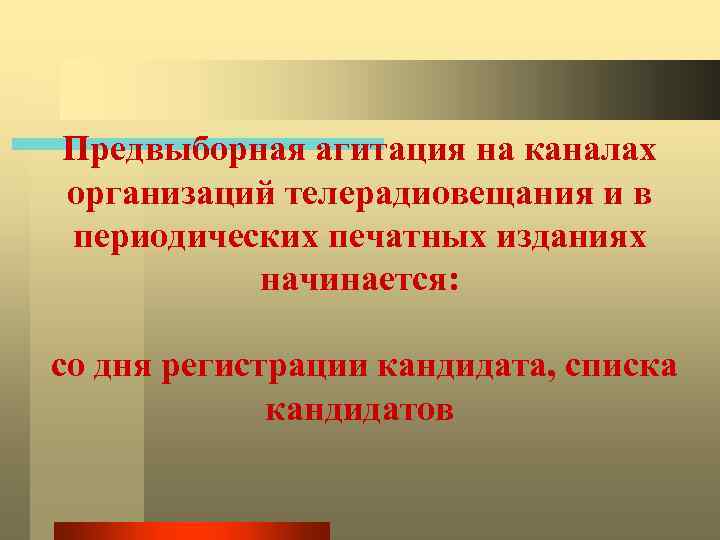 Предвыборная агитация на каналах организаций телерадиовещания и в периодических печатных изданиях начинается:

со дня регистрации кандидата, списка кандидатов